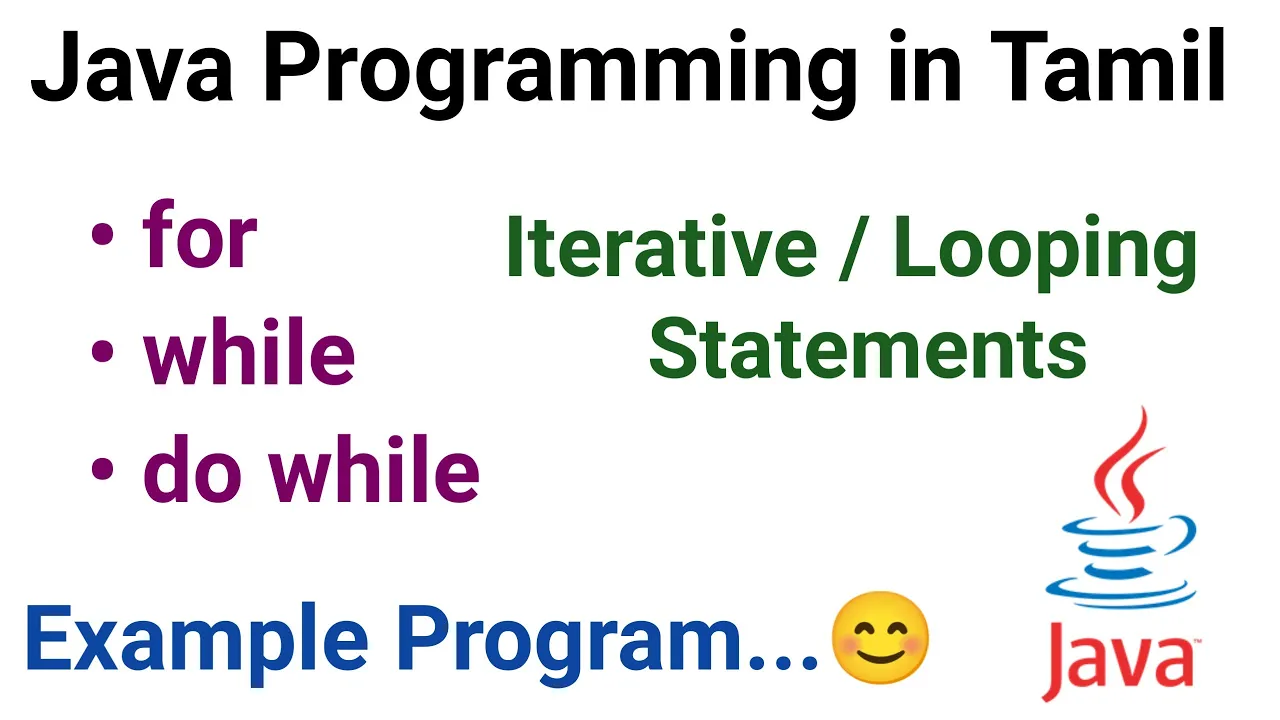 Java Programming in Tamil

• for
• while
• do while

Iterative / Looping Statements

Example Program...😊

Java